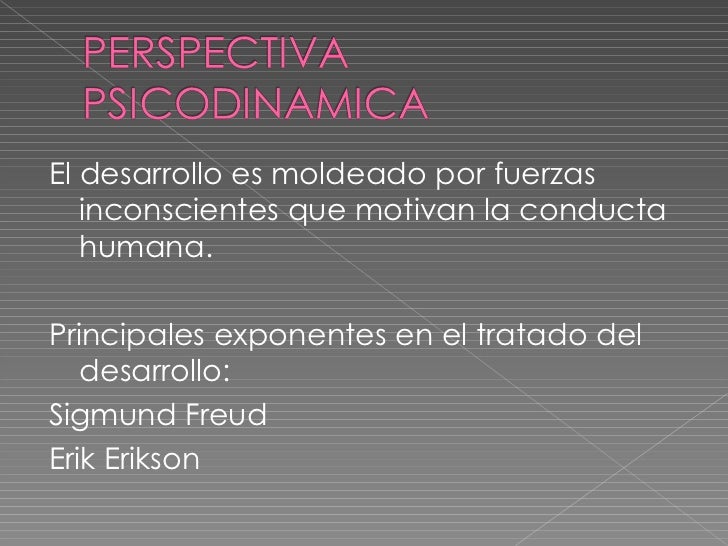 PERSPECTIVA PSICODINAMICA

El desarrollo es moldeado por fuerzas inconscientes que motivan la conducta humana.

Principales exponentes en el tratado del desarrollo:
Sigmund Freud
Erik Erikson